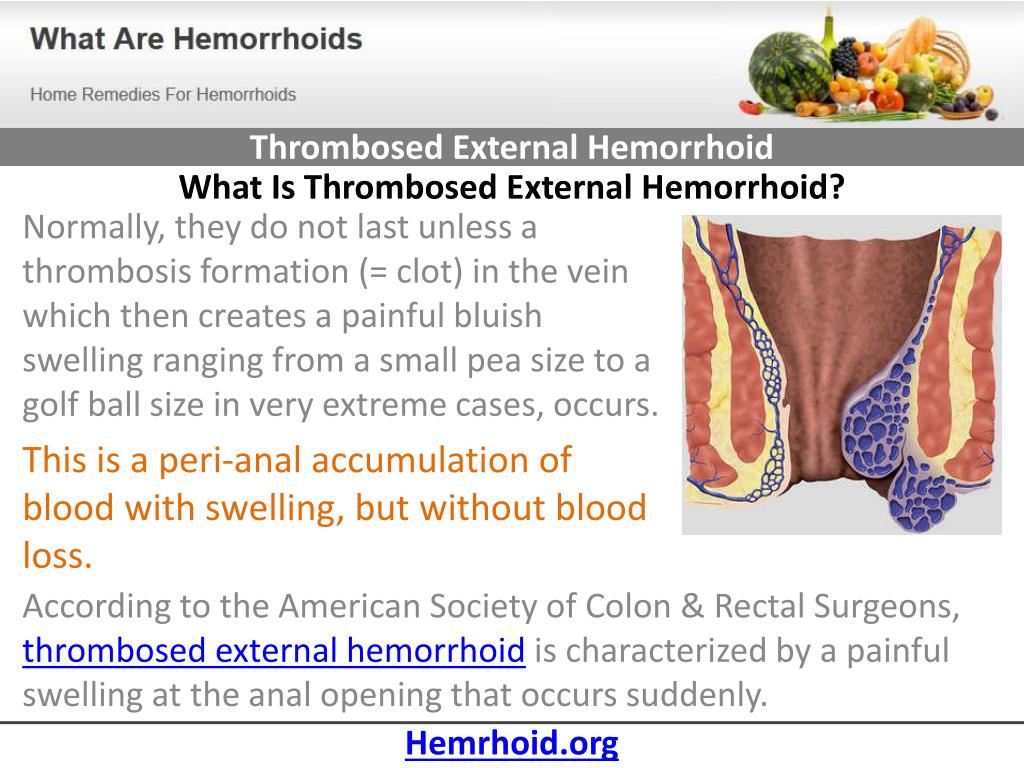 What Are Hemorrhoids

Home Remedies For Hemorrhoids

Thrombosed External Hemorrhoid

What Is Thrombosed External Hemorrhoid?

Normally, they do not last unless a thrombosis formation (= clot) in the vein which then creates a painful bluish swelling ranging from a small pea size to a golf ball size in very extreme cases, occurs.

This is a peri-anal accumulation of blood with swelling, but without blood loss.

According to the American Society of Colon & Rectal Surgeons, thrombosed external hemorrhoid is characterized by a painful swelling at the anal opening that occurs suddenly.

Hemrhoid.org